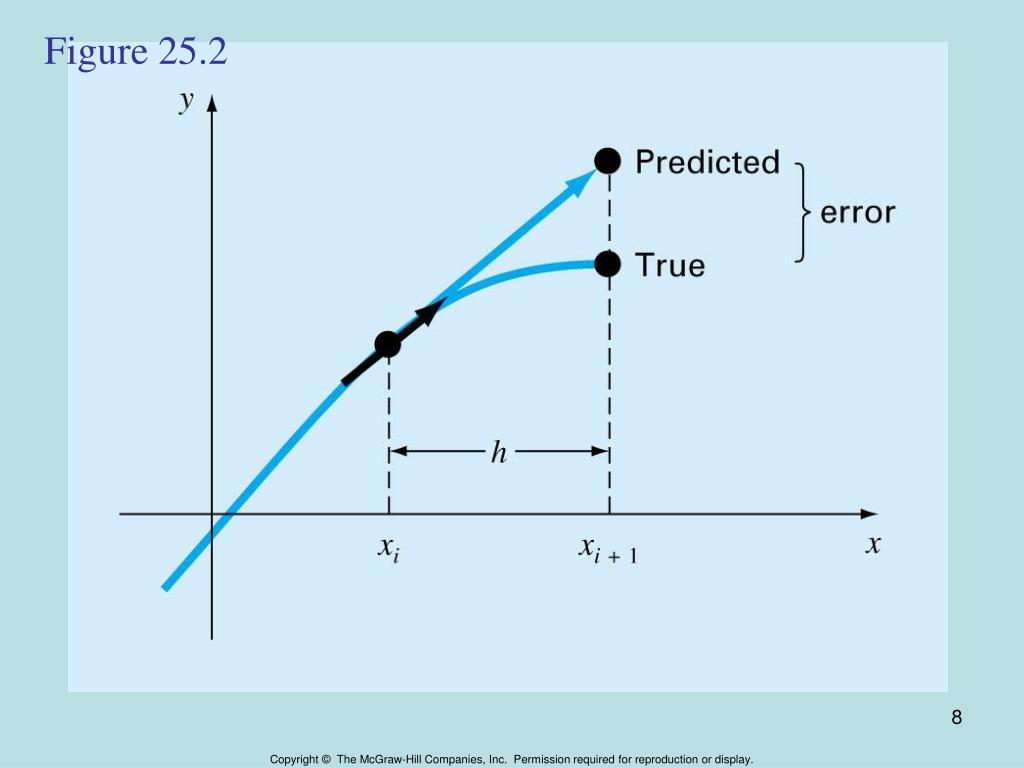 Figure 25.2

$y$

Predicted

error

True

$h$

$x_i$

$x_{i+1}$

$x$

8

Copyright © The McGraw-Hill Companies, Inc. Permission required for reproduction or display.